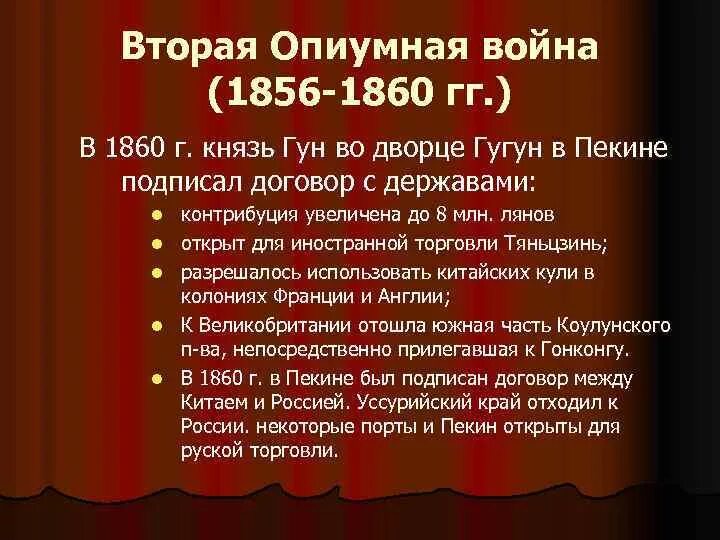 Вторая Опиумная война (1856-1860 гг.)

В 1860 г. князь Гун во дворце Гугун в Пекине подписал договор с державами:

- контрибуция увеличена до 8 млн. лянов
- открыт для иностранной торговли Тяньцзинь;
- разрешалось использовать китайских кули в колониях Франции и Англии;
- К Великобритании отошла южная часть Коулунского п-ва, непосредственно прилегавшая к Гонконгу.
- В 1860 г. в Пекине был подписан договор между Китаем и Россией. Уссурийский край отходил к России. некоторые порты и Пекин открыты для руской торговли.